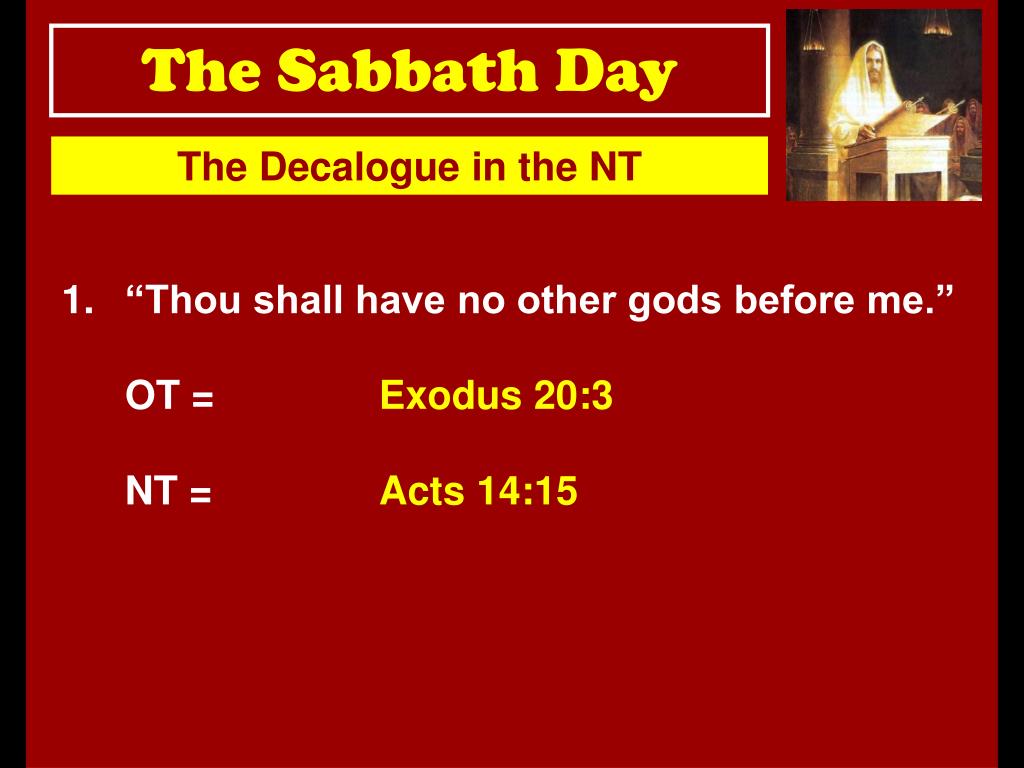 The Sabbath Day

The Decalogue in the NT

1. “Thou shall have no other gods before me.”

OT = Exodus 20:3

NT = Acts 14:15